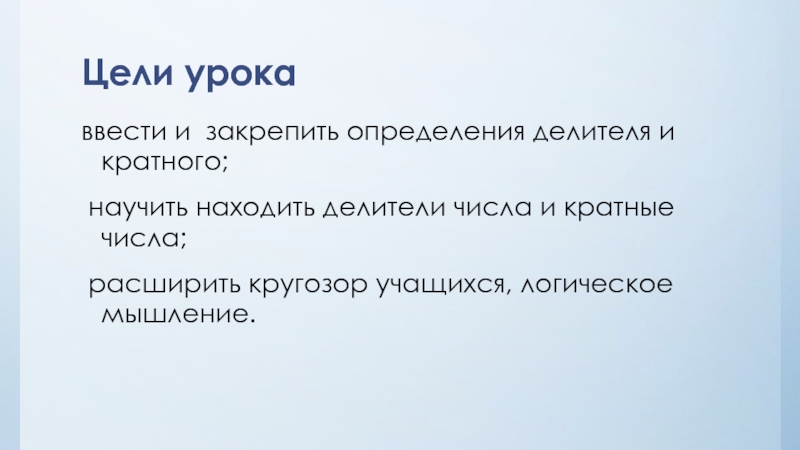 Цели урока

ввести и закрепить определения делителя и кратного;

научить находить делители числа и кратные числа;

расширить кругозор учащихся, логическое мышление.